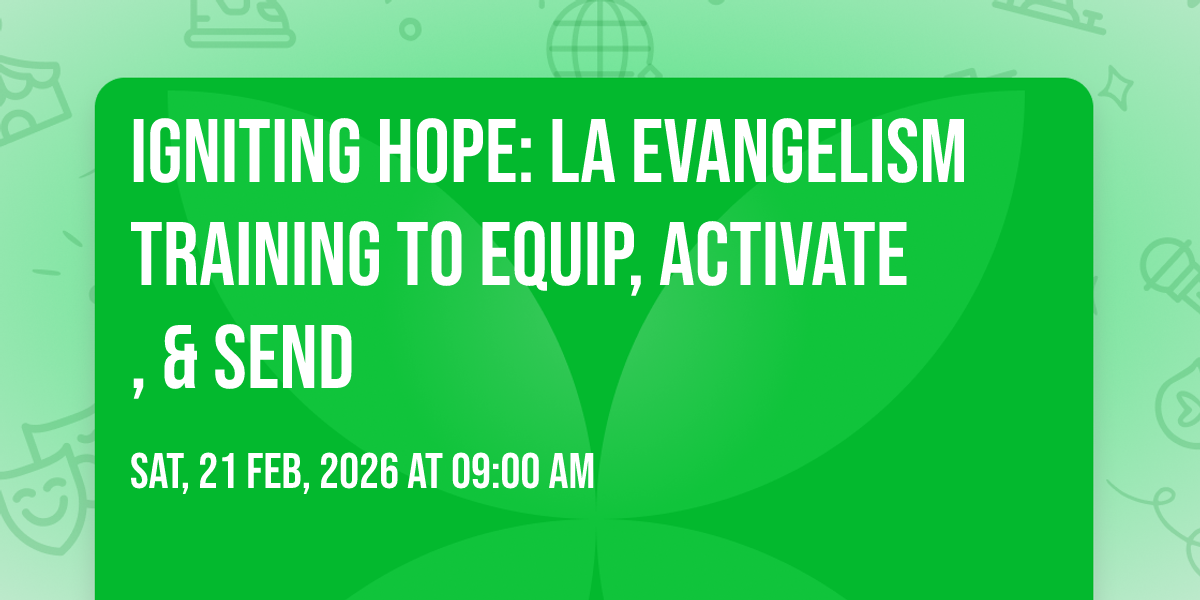 IGNITING HOPE: LA EVANGELISM TRAINING TO EQUIP, ACTIVATE , & SEND

SAT, 21 FEB, 2026 AT 09:00 AM